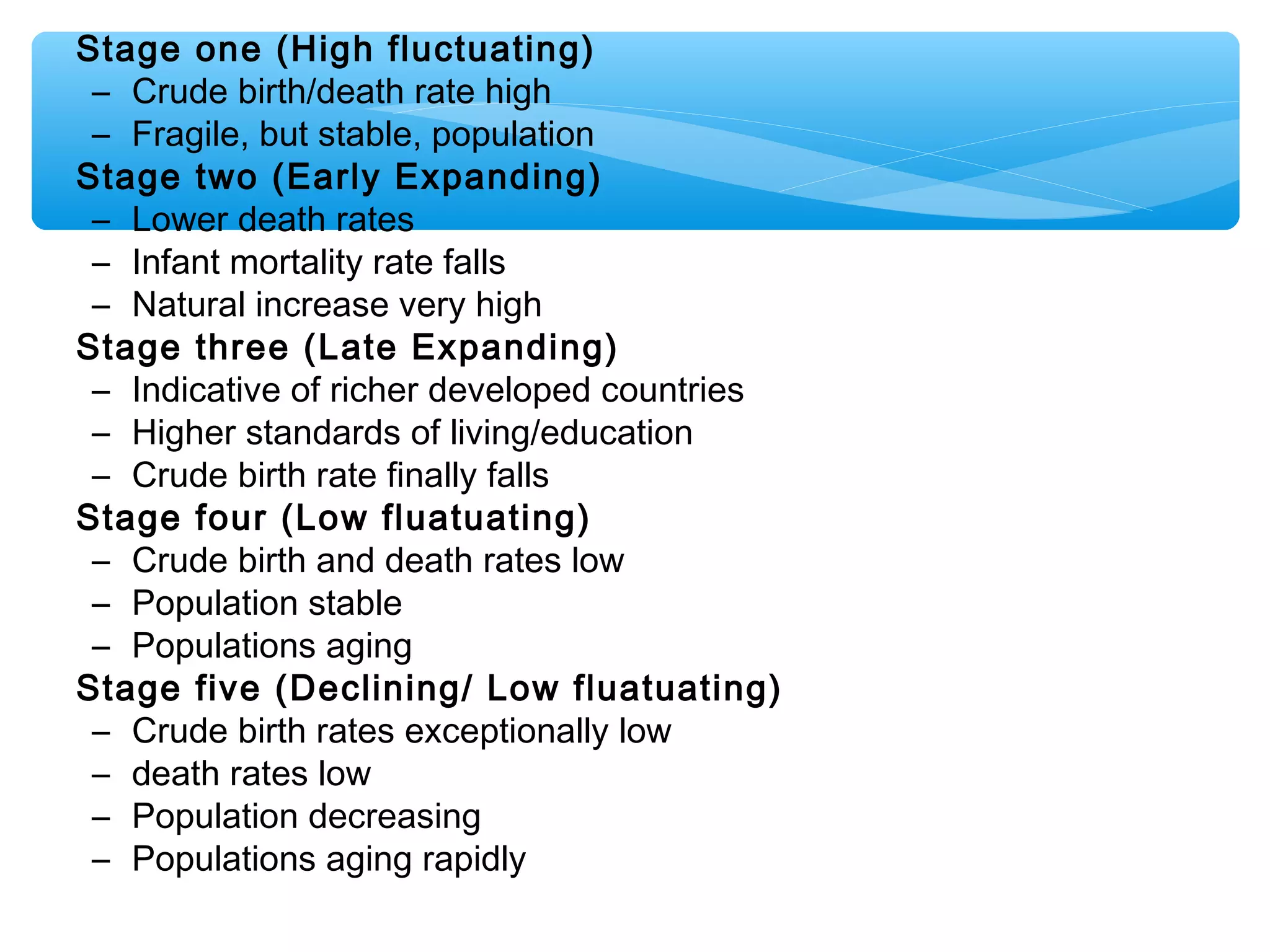 Stage one (High fluctuating)
– Crude birth/death rate high
– Fragile, but stable, population
Stage two (Early Expanding)
– Lower death rates
– Infant mortality rate falls
– Natural increase very high
Stage three (Late Expanding)
– Indicative of richer developed countries
– Higher standards of living/education
– Crude birth rate finally falls
Stage four (Low fluatuating)
– Crude birth and death rates low
– Population stable
– Populations aging
Stage five (Declining/ Low fluatuating)
– Crude birth rates exceptionally low
– death rates low
– Population decreasing
– Populations aging rapidly